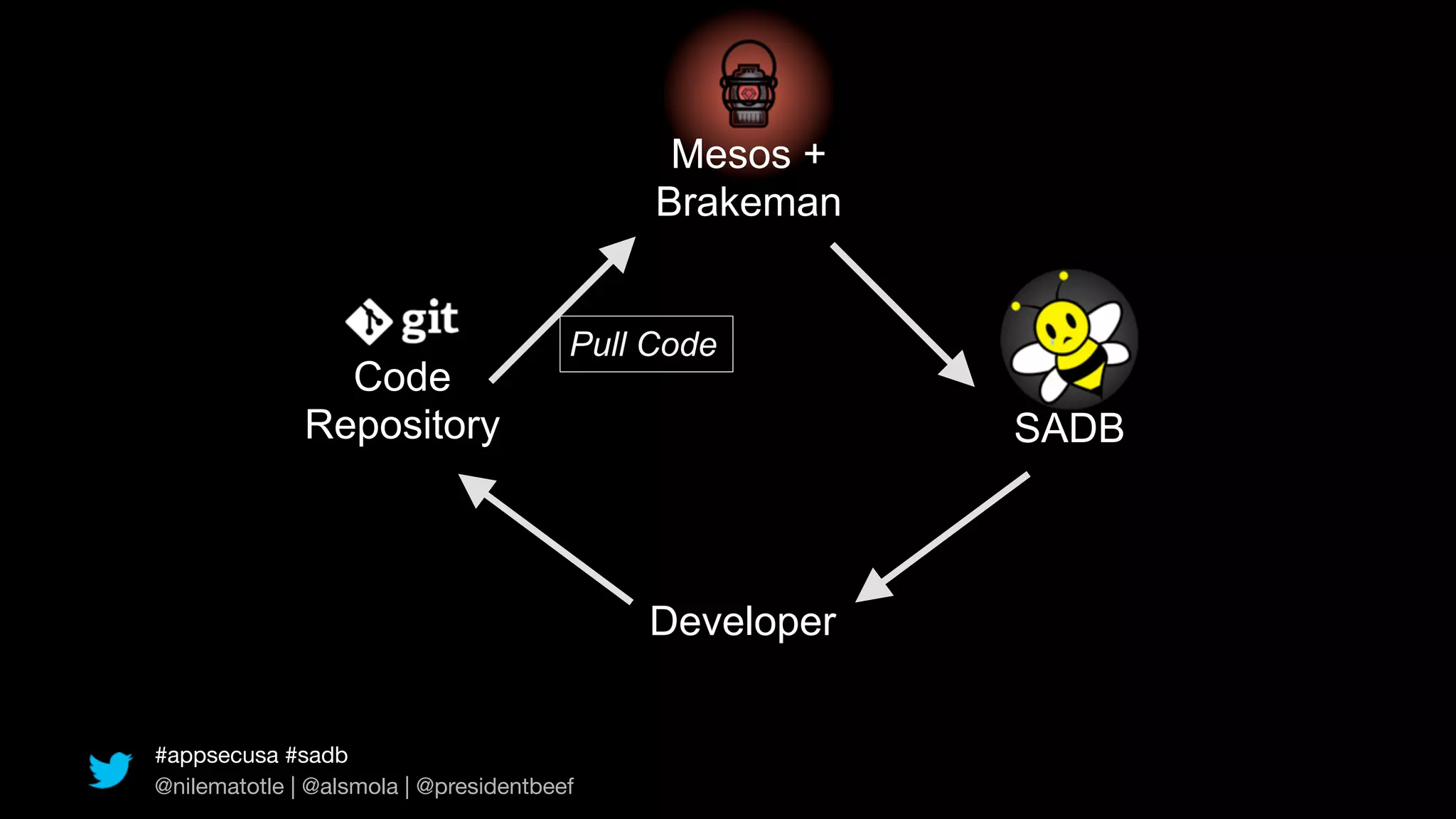 Mesos + Brakeman

git
Code Repository

Pull Code

SADB

Developer

#appsecusa #sadb
@nilematotle | @alsmola | @presidentbeef